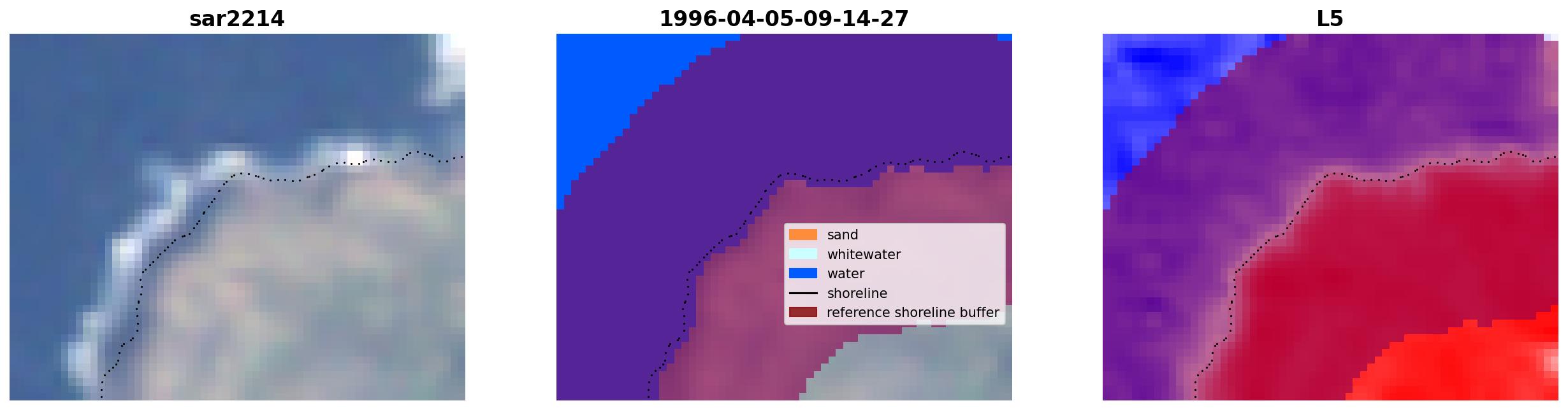 sar2214

1996-04-05-09-14-27

sand
whitewater
water
shoreline
reference shoreline buffer

L5